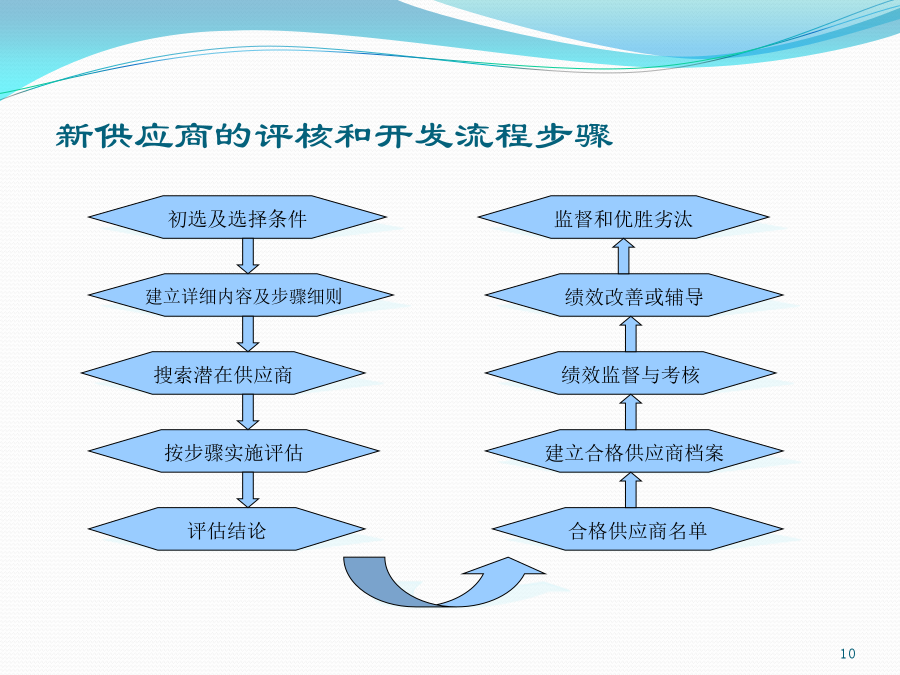 新供应商的评核和开发流程步骤

初选及选择条件

建立详细内容及步骤细则

搜索潜在供应商

按步骤实施评估

评估结论

监督和优胜劣汰

绩效改善或辅导

绩效监督与考核

建立合格供应商档案

合格供应商名单

10